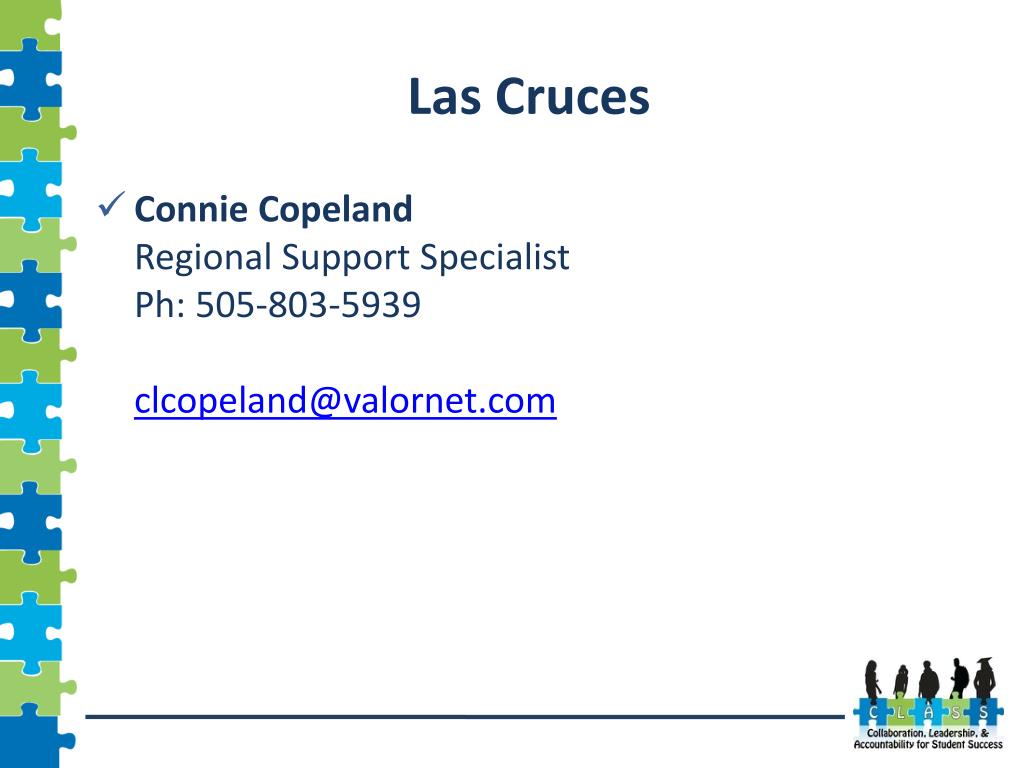 Las Cruces

✓ **Connie Copeland**
Regional Support Specialist
Ph: 505-803-5939

clcopeland@valornet.com

C L A S S
Collaboration, Leadership, & Accountability for Student Success